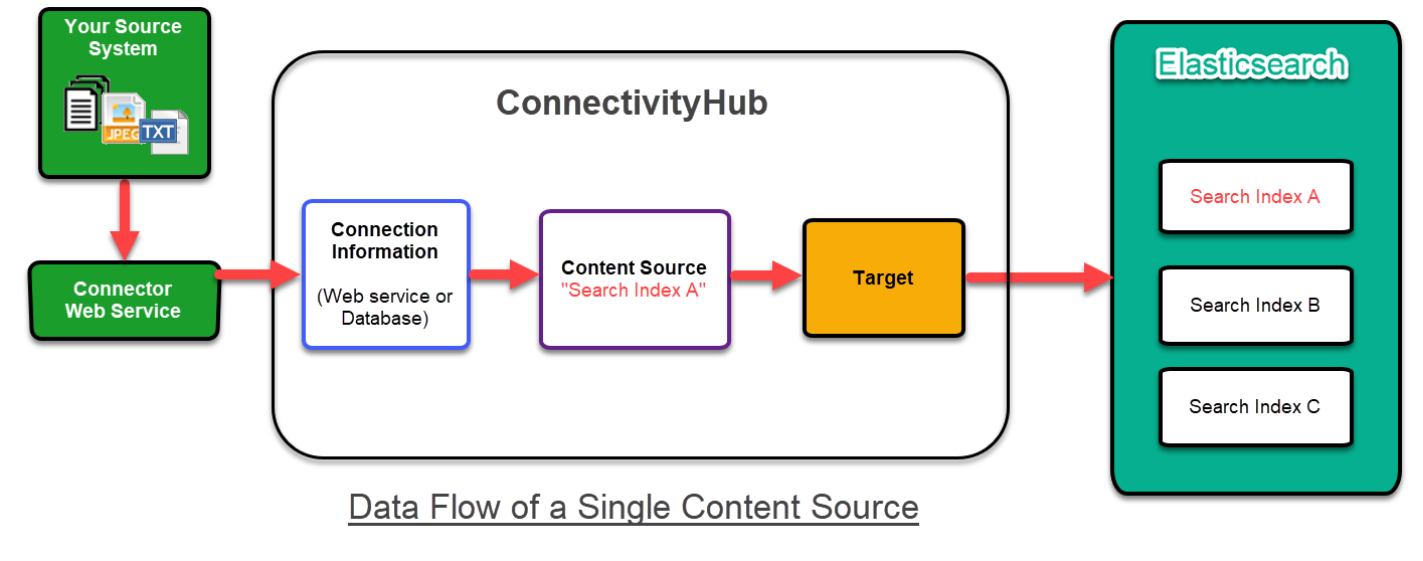 Your Source System

JPEG TXT

Connector Web Service

ConnectivityHub

Connection Information

(Web service or Database)

Content Source
"Search Index A"

Target

Elasticsearch

Search Index A

Search Index B

Search Index C

Data Flow of a Single Content Source